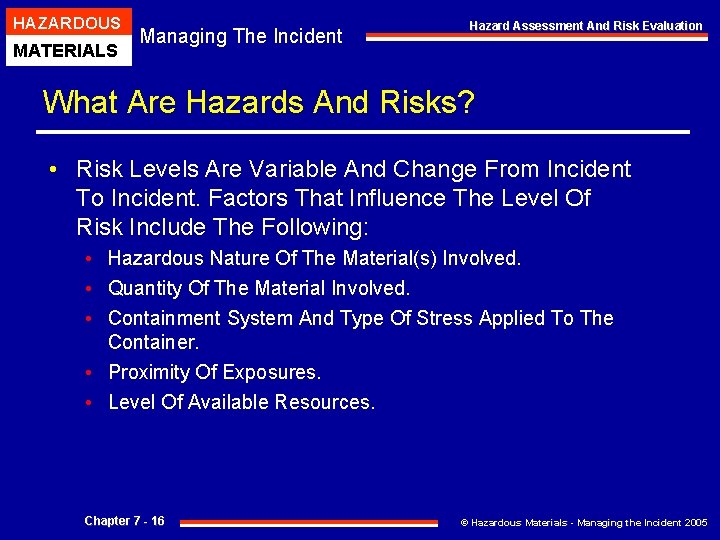 HAZARDOUS
MATERIALS

Managing The Incident

Hazard Assessment And Risk Evaluation

What Are Hazards And Risks?

• Risk Levels Are Variable And Change From Incident To Incident. Factors That Influence The Level Of Risk Include The Following:
  • Hazardous Nature Of The Material(s) Involved.
  • Quantity Of The Material Involved.
  • Containment System And Type Of Stress Applied To The Container.
  • Proximity Of Exposures.
  • Level Of Available Resources.

Chapter 7 - 16

© Hazardous Materials - Managing the Incident 2005